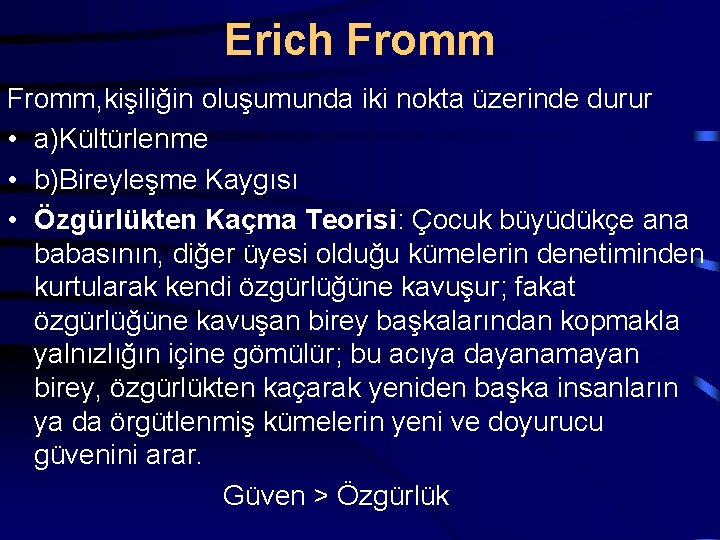 Erich Fromm

Fromm,kişiliğin oluşumunda iki nokta üzerinde durur

• a)Kültürlenme
• b)Bireyleşme Kaygısı
• Özgürlükten Kaçma Teorisi: Çocuk büyüdükçe ana babasının, diğer üyesi olduğu kümelerin denetiminden kurtularak kendi özgürlüğüne kavuşur; fakat özgürlüğüne kavuşan birey başkalarından kopmakla yalnızlığın içine gömülür; bu acıya dayanamayan birey, özgürlükten kaçarak yeniden başka insanların ya da örgütlenmiş kümelerin yeni ve doyurucu güvenini arar.

Güven > Özgürlük